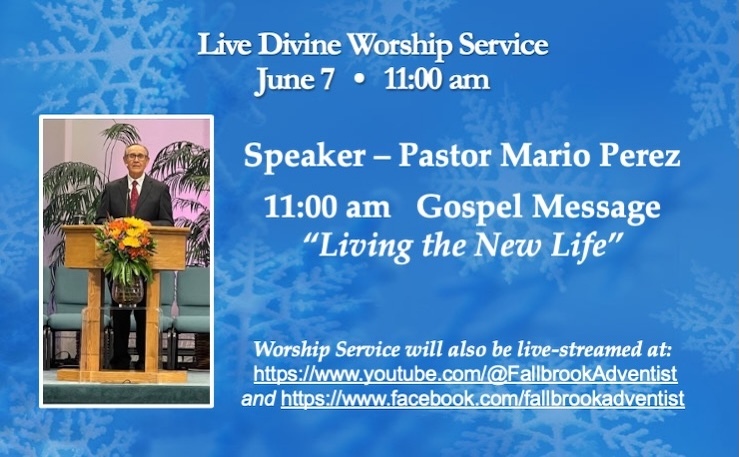 Live Divine Worship Service
June 7 • 11:00 am

Speaker – Pastor Mario Perez

11:00 am Gospel Message
"Living the New Life"

Worship Service will also be live-streamed at:
https://www.youtube.com/@FallbrookAdventist
and https://www.facebook.com/fallbrookadventist